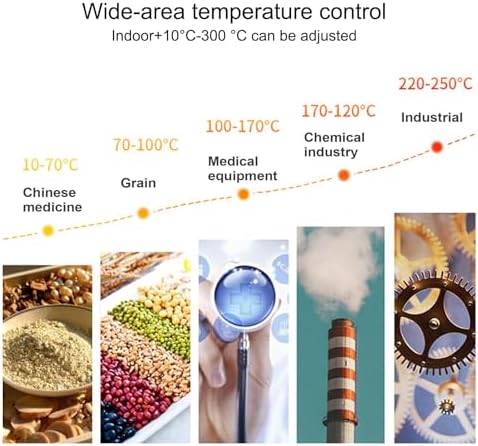 Wide-area temperature control

Indoor+10°C-300 °C can be adjusted

10-70°C
Chinese medicine

70-100°C
Grain

100-170°C
Medical equipment

170-120°C
Chemical industry

220-250°C
Industrial